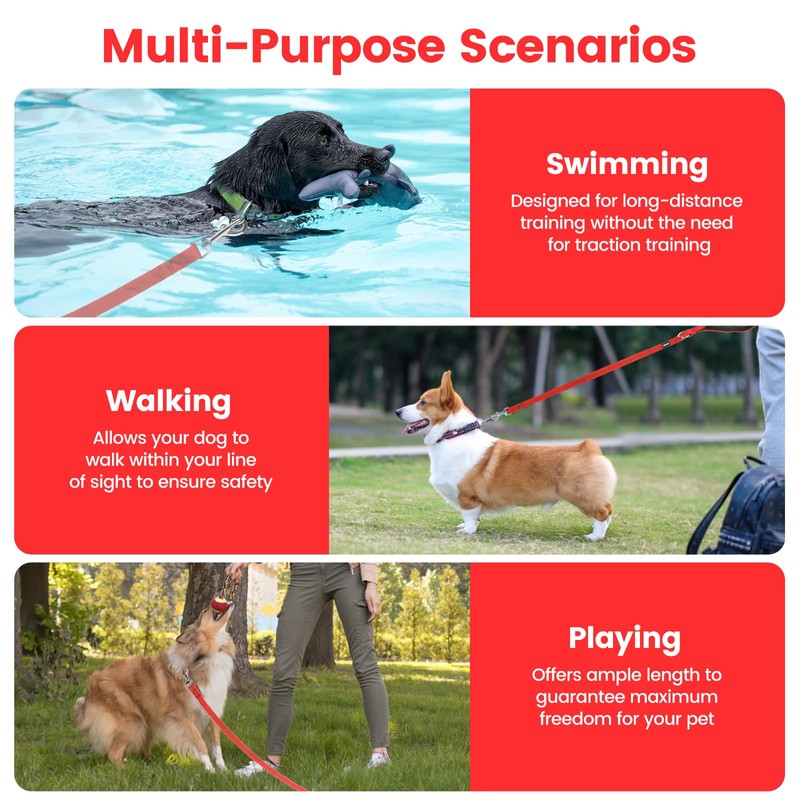 Multi-Purpose Scenarios

Swimming

Designed for long-distance training without the need for traction training

Walking

Allows your dog to walk within your line of sight to ensure safety

Playing

Offers ample length to guarantee maximum freedom for your pet